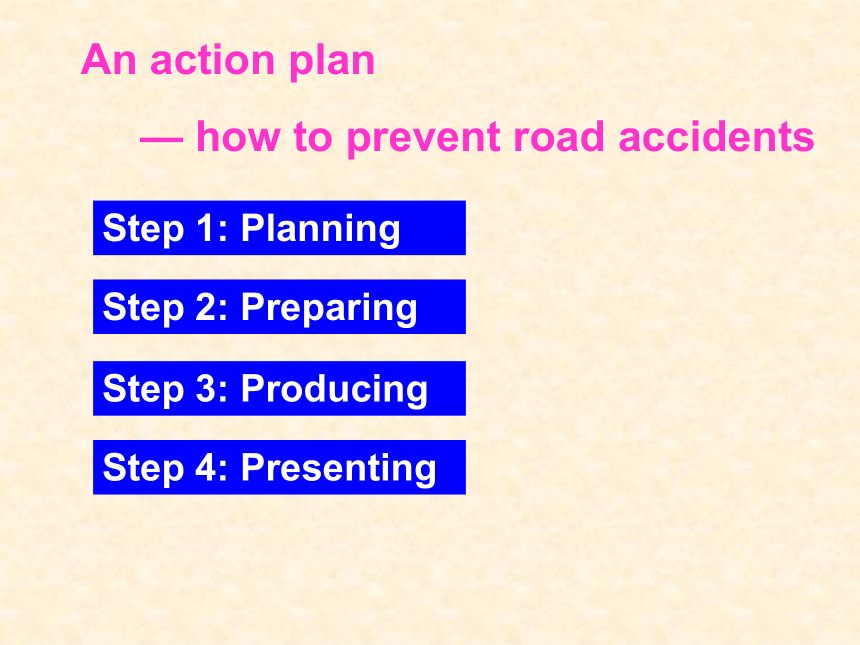 An action plan

— how to prevent road accidents

Step 1: Planning

Step 2: Preparing

Step 3: Producing

Step 4: Presenting